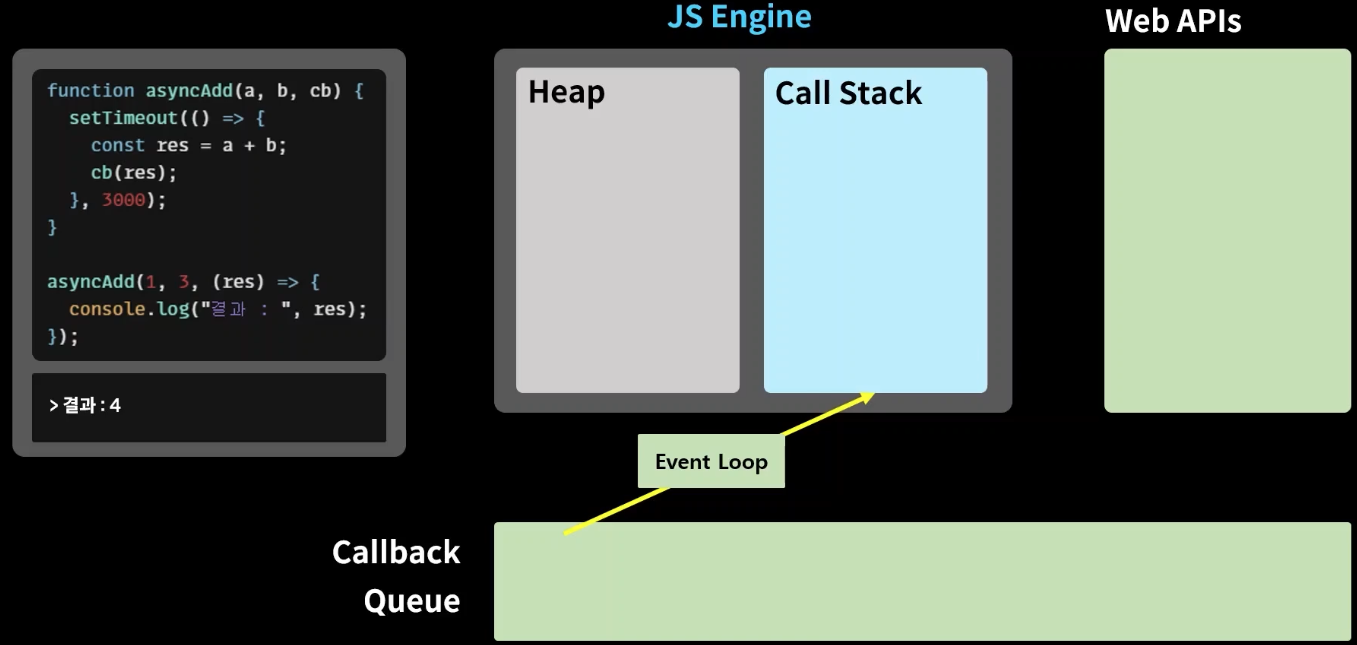 function asyncAdd(a, b, cb) {
  setTimeout(() => {
    const res = a + b;
    cb(res);
  }, 3000);
}

asyncAdd(1, 3, (res) => {
  console.log("결과 : ", res);
});

> 결과 : 4

JS Engine

Heap

Call Stack

Web APIs

Event Loop

Callback Queue